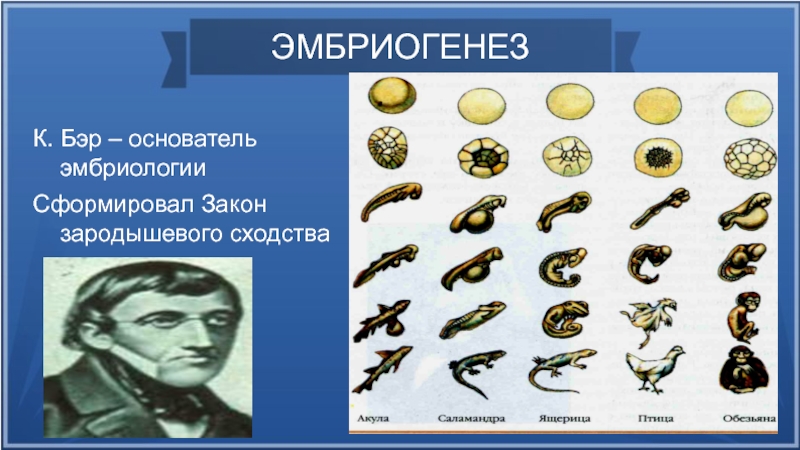 ЭМБРИОГЕНЕЗ

К. Бэр – основатель эмбриологии

Сформировал Закон зародышевого сходства

Акула Саламандра Ящерица Птица Обезьяна